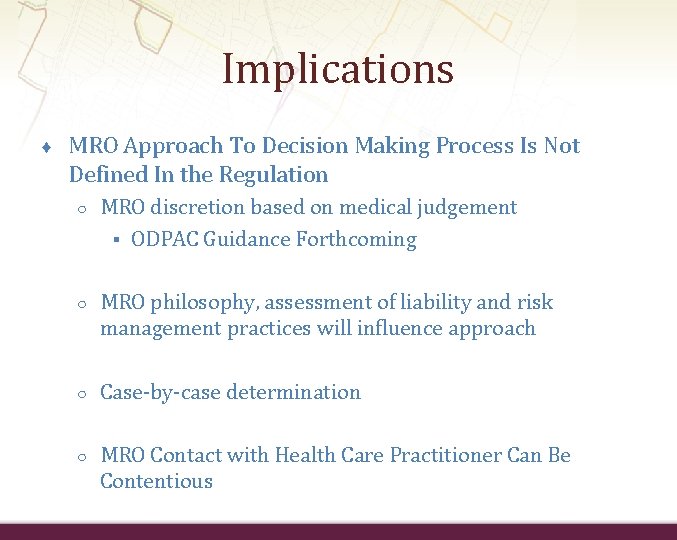 Implications

♦ MRO Approach To Decision Making Process Is Not Defined In the Regulation

○ MRO discretion based on medical judgement

▪ ODPAC Guidance Forthcoming

○ MRO philosophy, assessment of liability and risk management practices will influence approach

○ Case-by-case determination

○ MRO Contact with Health Care Practitioner Can Be Contentious